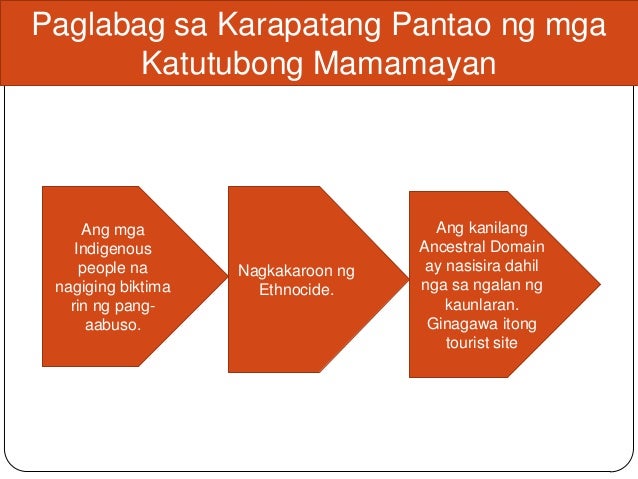 Paglabag sa Karapatang Pantao ng mga Katutubong Mamamayan

Ang mga Indigenous people na nagiging biktima rin ng pang-aabuso.

Nagkakaroon ng Ethnocide.

Ang kanilang Ancestral Domain ay nasisira dahil nga sa ngalan ng kaunlaran. Ginagawa itong tourist site